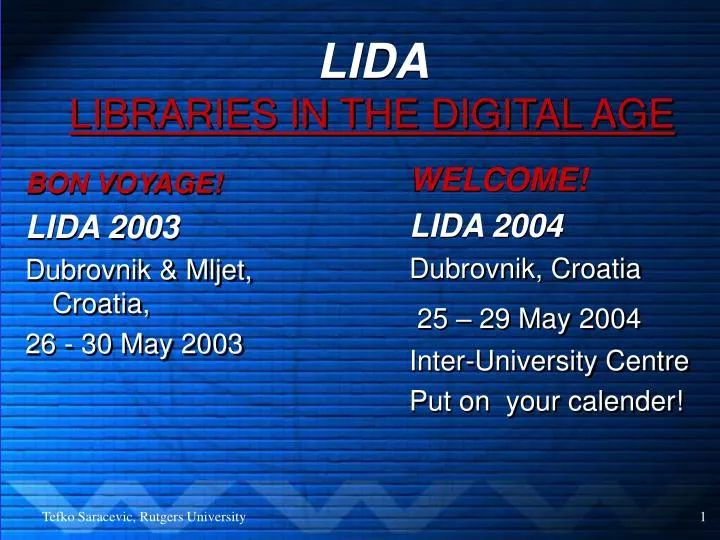 LIDA
LIBRARIES IN THE DIGITAL AGE

BON VOYAGE!

LIDA 2003

Dubrovnik & Mljet, Croatia,

26 - 30 May 2003

WELCOME!

LIDA 2004

Dubrovnik, Croatia

25 – 29 May 2004

Inter-University Centre

Put on your calender!

Tefko Saracevic, Rutgers University

1